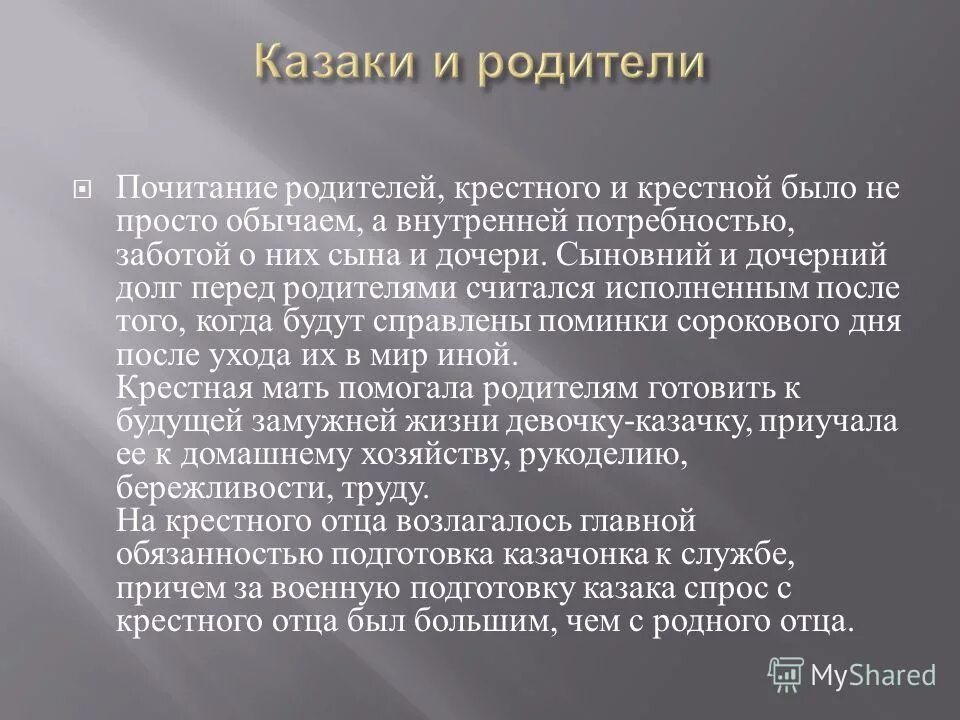 Казаки и родители

Почитание родителей, крестного и крестной было не просто обычаем, а внутренней потребностью, заботой о них сына и дочери. Сыновний и дочерний долг перед родителями считался исполненным после того, когда будут справлены поминки сорокового дня после ухода их в мир иной.
Крестная мать помогала родителям готовить к будущей замужней жизни девочку-казачку, приучала ее к домашнему хозяйству, рукоделию, бережливости, труду.
На крестного отца возлагалось главной обязанностью подготовка казачонка к службе, причем за военную подготовку казака спрос с крестного отца был большим, чем с родного отца.

MyShared